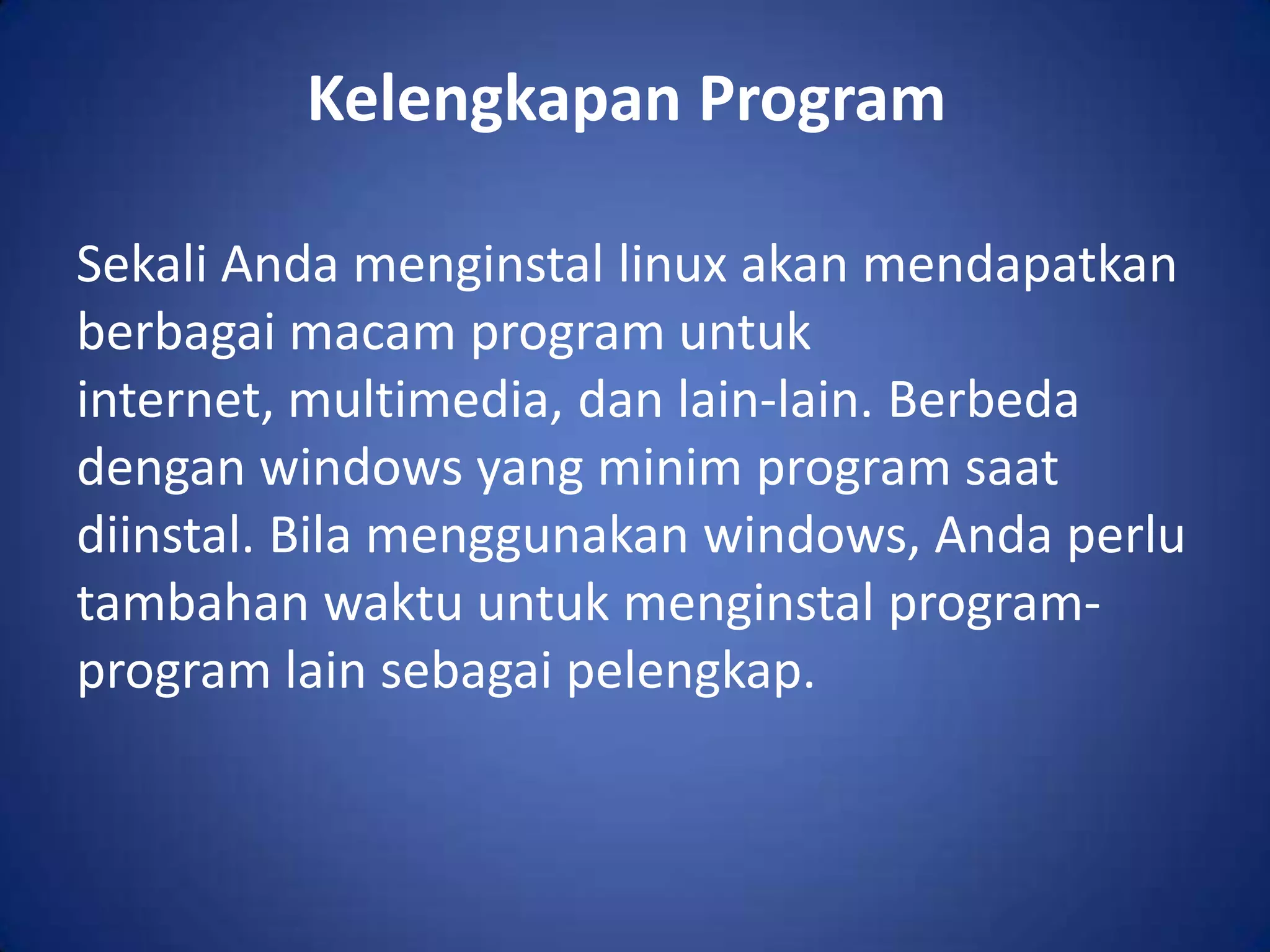 Kelengkapan Program

Sekali Anda menginstal linux akan mendapatkan berbagai macam program untuk internet, multimedia, dan lain-lain. Berbeda dengan windows yang minim program saat diinstal. Bila menggunakan windows, Anda perlu tambahan waktu untuk menginstal program-program lain sebagai pelengkap.